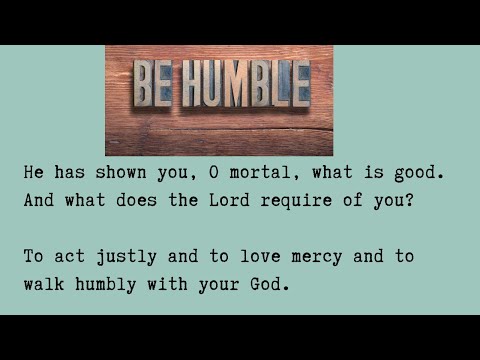 BE HUMBLE

He has shown you, O mortal, what is good. And what does the Lord require of you?

To act justly and to love mercy and to walk humbly with your God.